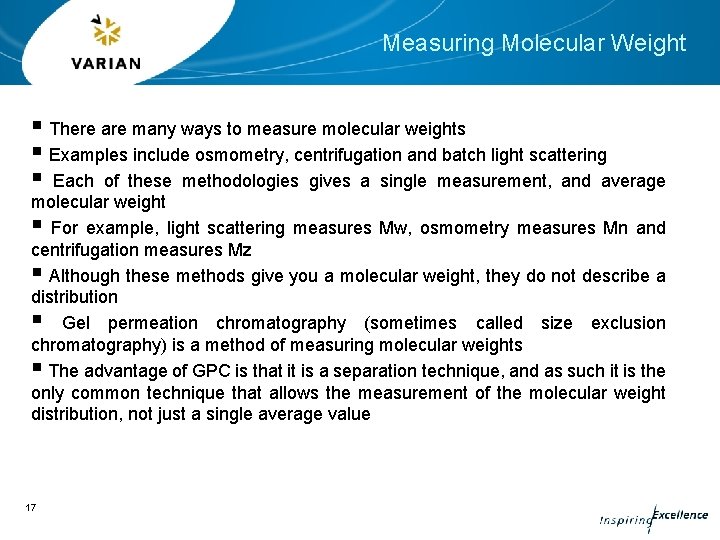 VARIAN

Measuring Molecular Weight

▪ There are many ways to measure molecular weights

▪ Examples include osmometry, centrifugation and batch light scattering

▪ Each of these methodologies gives a single measurement, and average molecular weight

▪ For example, light scattering measures Mw, osmometry measures Mn and centrifugation measures Mz

▪ Although these methods give you a molecular weight, they do not describe a distribution

▪ Gel permeation chromatography (sometimes called size exclusion chromatography) is a method of measuring molecular weights

▪ The advantage of GPC is that it is a separation technique, and as such it is the only common technique that allows the measurement of the molecular weight distribution, not just a single average value

17

Inspiring Excellence